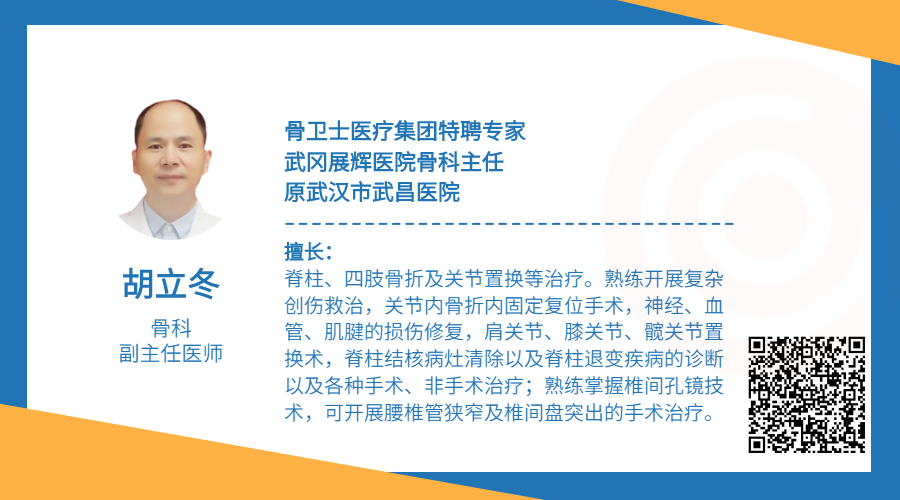 胡立冬

骨科
副主任医师

骨卫士医疗集团特聘专家
武冈展辉医院骨科主任
原武汉市武昌医院

擅长：
脊柱、四肢骨折及关节置换等治疗。熟练开展复杂创伤救治，关节内骨折内固定复位手术，神经、血管、肌腱的损伤修复，肩关节、膝关节、髋关节置换术，脊柱结核病灶清除以及脊柱退变疾病的诊断以及各种手术、非手术治疗；熟练掌握椎间孔镜技术，可开展腰椎管狭窄及椎间盘突出的手术治疗。